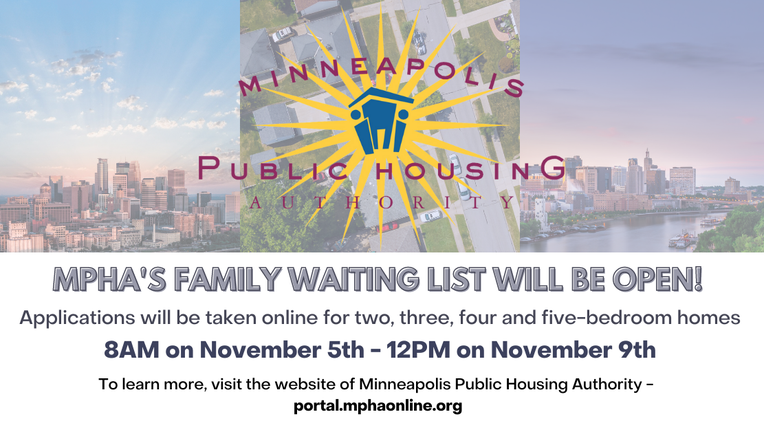 MINNEAPOLIS
PUBLIC HOUSING
AUTHORITY

MPHA'S FAMILY WAITING LIST WILL BE OPEN!

Applications will be taken online for two, three, four and five-bedroom homes

8AM on November 5th - 12PM on November 9th

To learn more, visit the website of Minneapolis Public Housing Authority - portal.mphaonline.org